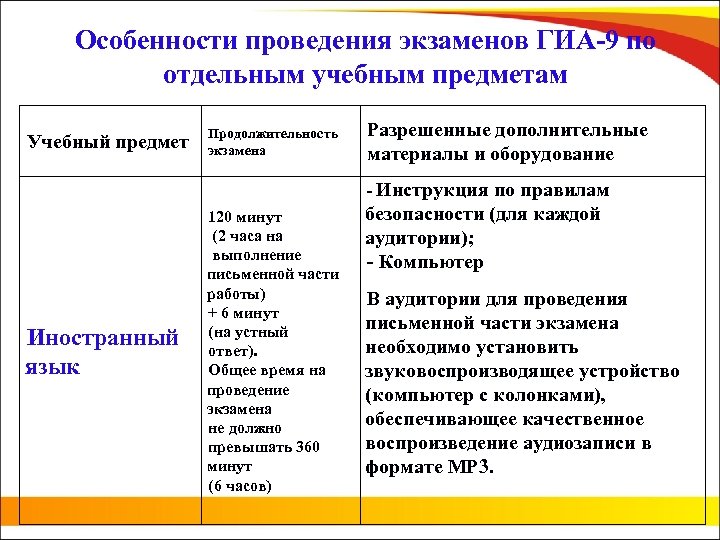 Особенности проведения экзаменов ГИА-9 по отдельным учебным предметам

| Учебный предмет | Продолжительность экзамена | Разрешенные дополнительные материалы и оборудование |
|---|---|---|
| Иностранный язык | 120 минут (2 часа на выполнение письменной части работы) + 6 минут (на устный ответ). Общее время на проведение экзамена не должно превышать 360 минут (6 часов) | - Инструкция по правилам безопасности (для каждой аудитории); - Компьютер В аудитории для проведения письменной части экзамена необходимо установить звуковоспроизводящее устройство (компьютер с колонками), обеспечивающее качественное воспроизведение аудиозаписи в формате MP3. |